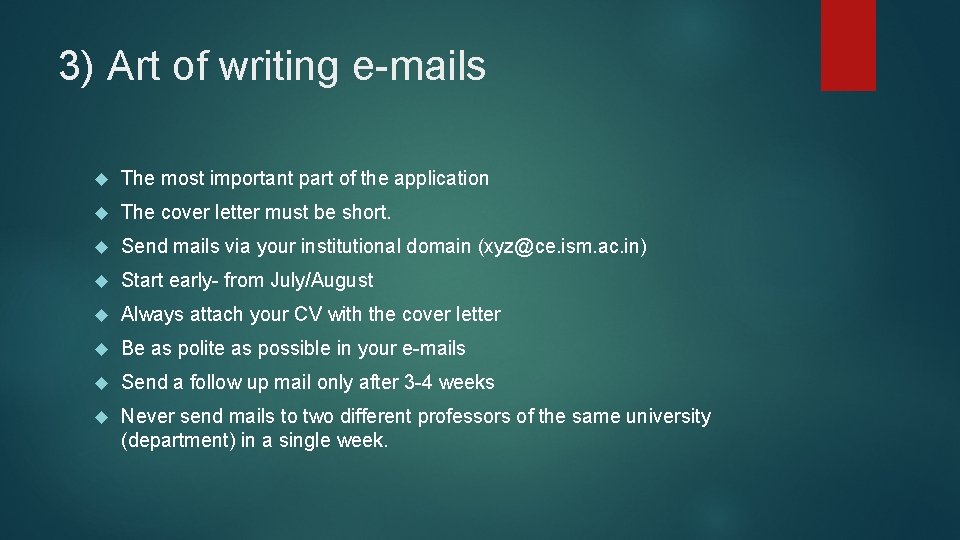 3) Art of writing e-mails

The most important part of the application

The cover letter must be short.

Send mails via your institutional domain (xyz@ce.ism.ac.in)

Start early- from July/August

Always attach your CV with the cover letter

Be as polite as possible in your e-mails

Send a follow up mail only after 3-4 weeks

Never send mails to two different professors of the same university (department) in a single week.